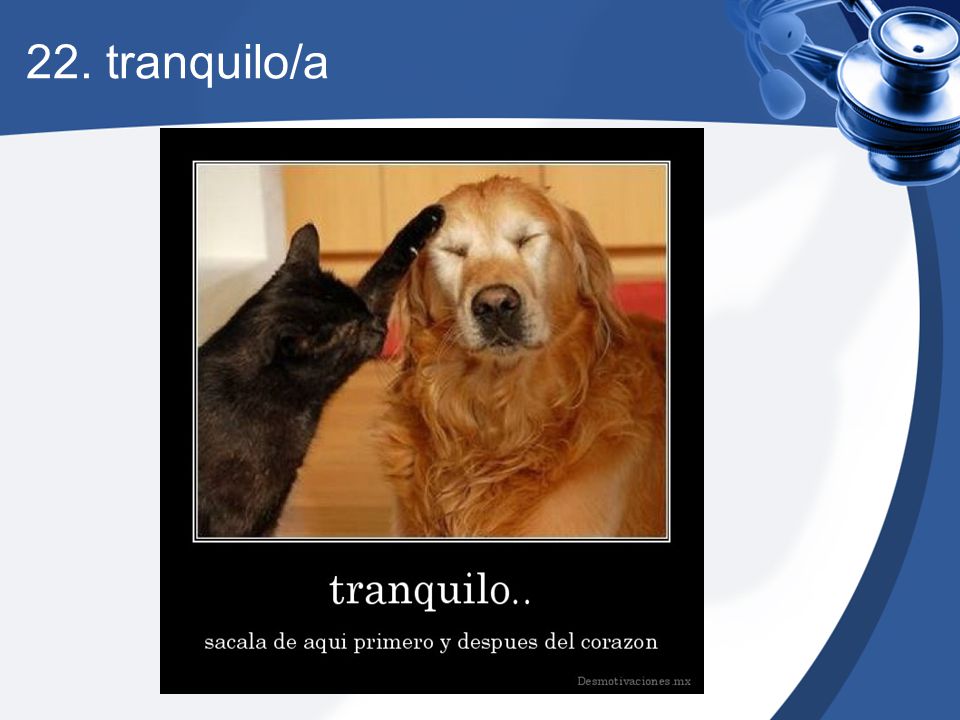 22. tranquilo/a

tranquilo..

sacala de aqui primero y despues del corazon

Desmotivaciones.mx